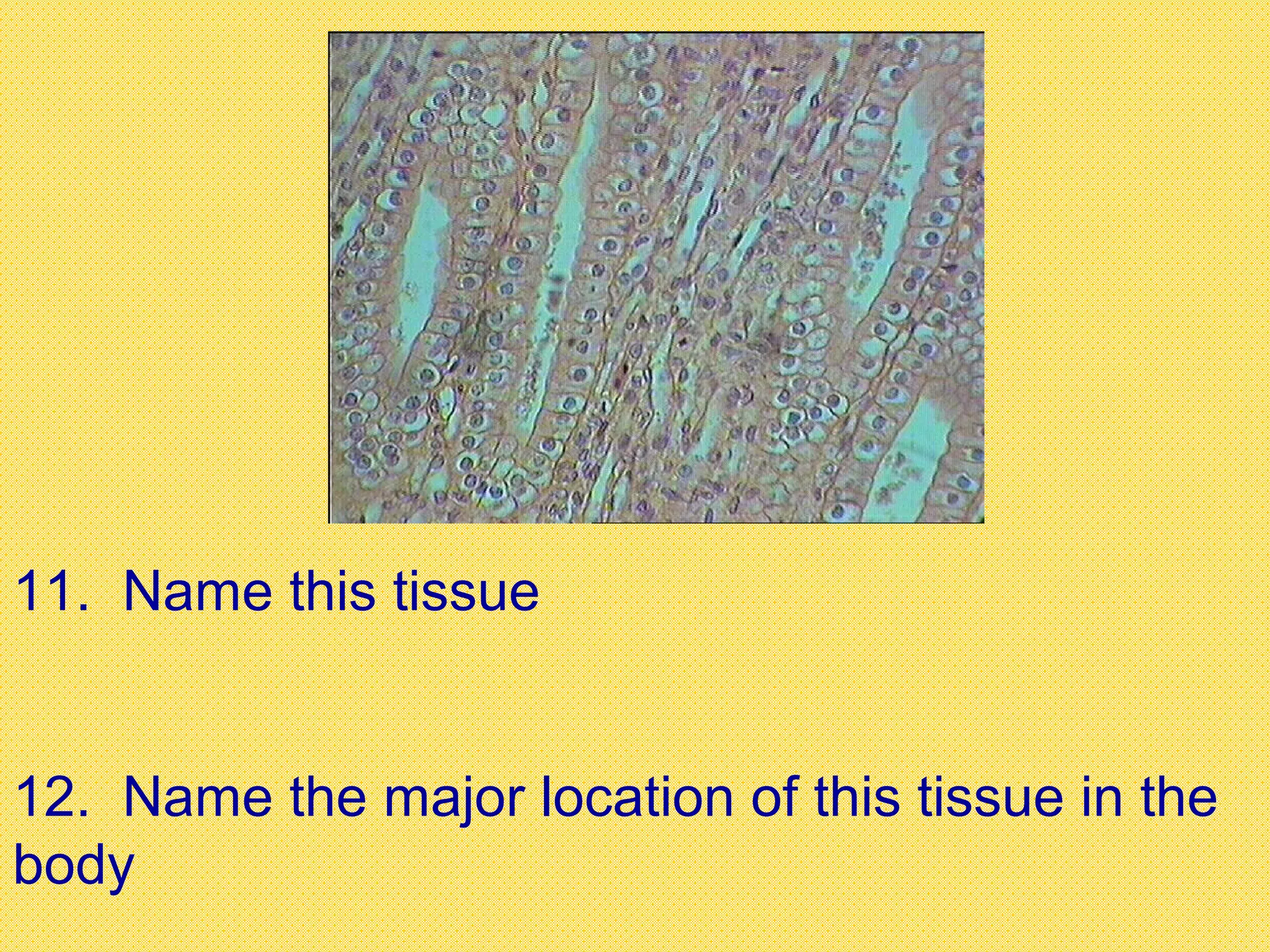 11. Name this tissue

12. Name the major location of this tissue in the body